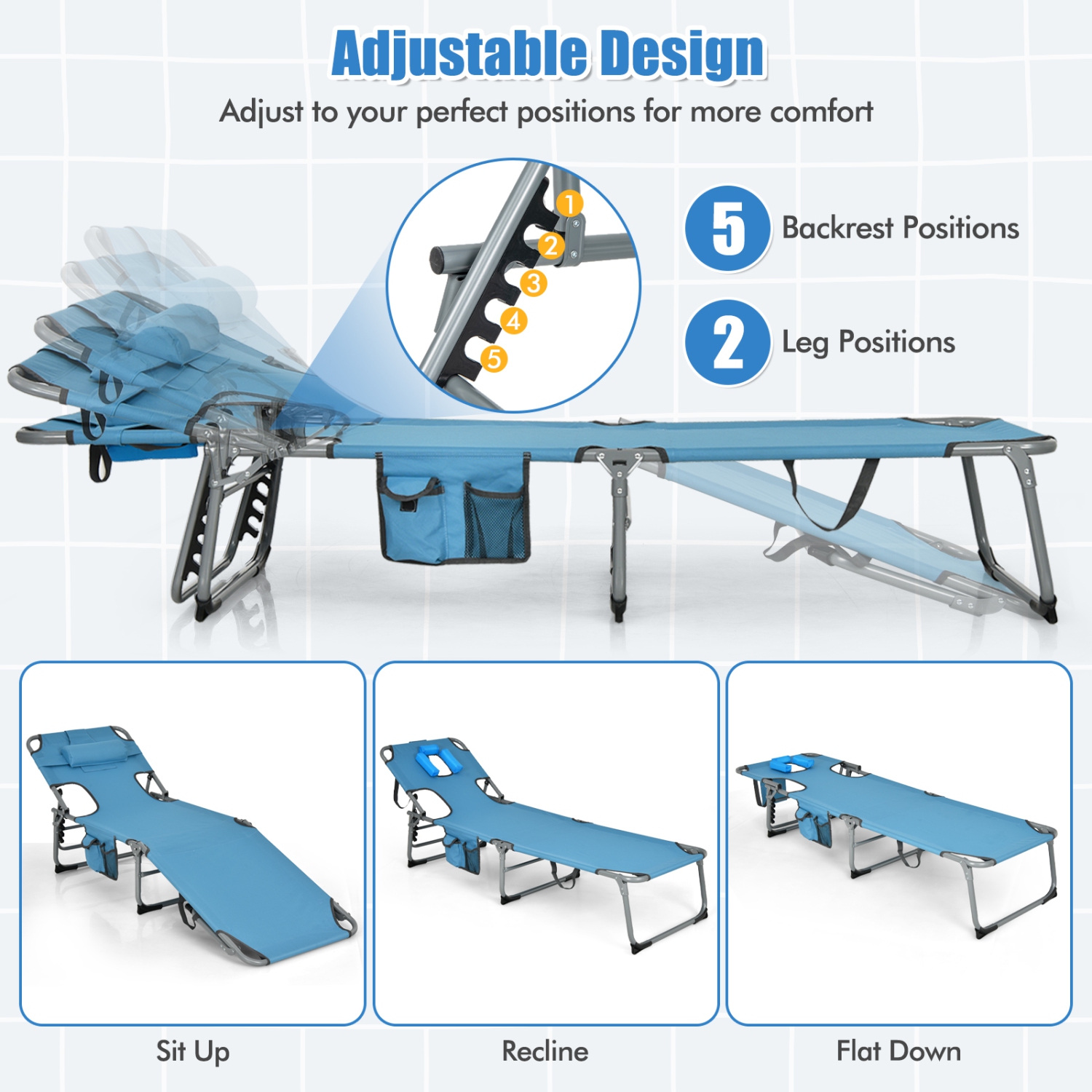 Adjustable Design

Adjust to your perfect positions for more comfort

1
2
3
4
5

5 Backrest Positions

2 Leg Positions

Sit Up

Recline

Flat Down